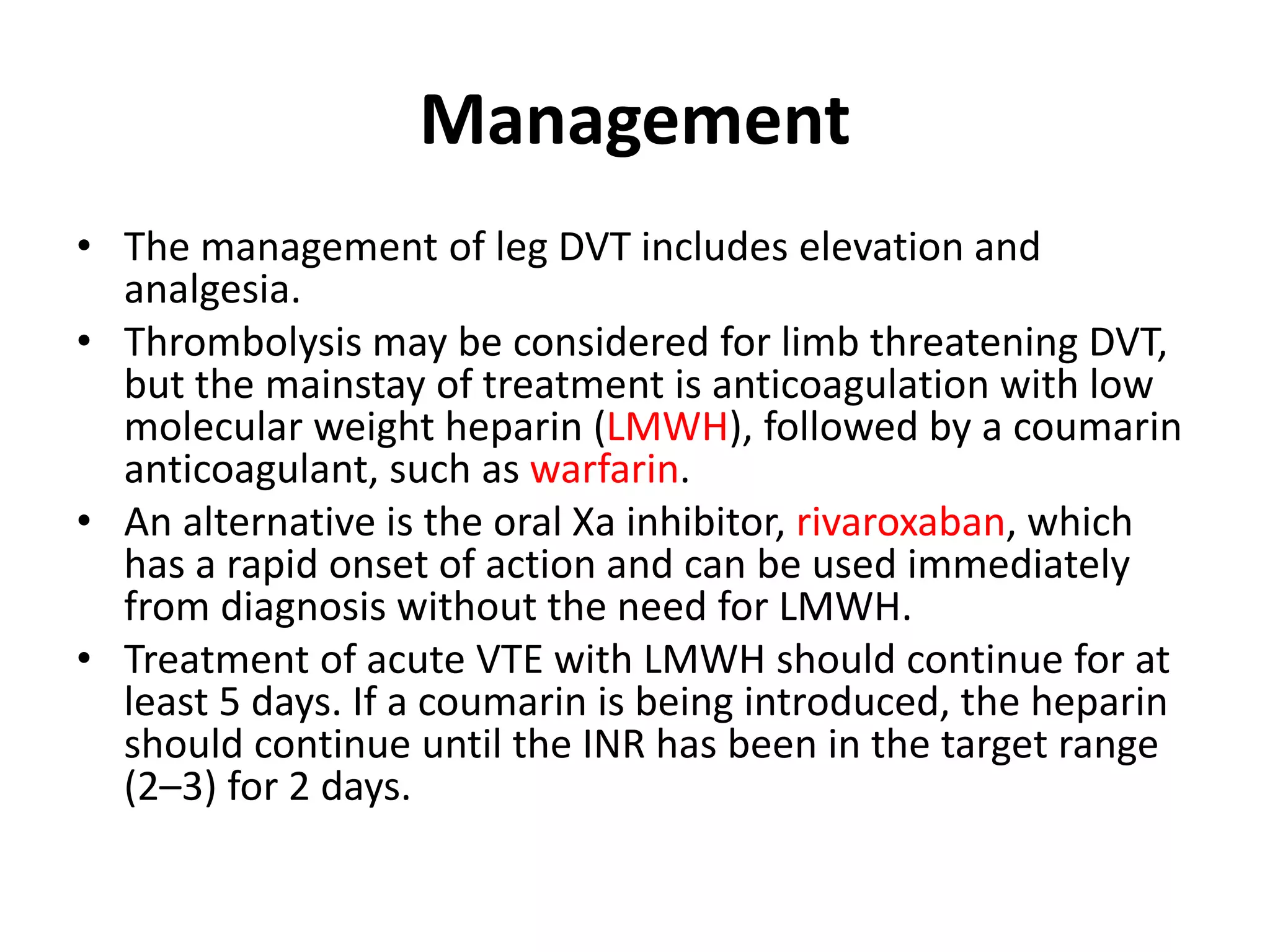 Management

• The management of leg DVT includes elevation and analgesia.
• Thrombolysis may be considered for limb threatening DVT, but the mainstay of treatment is anticoagulation with low molecular weight heparin (LMWH), followed by a coumarin anticoagulant, such as warfarin.
• An alternative is the oral Xa inhibitor, rivaroxaban, which has a rapid onset of action and can be used immediately from diagnosis without the need for LMWH.
• Treatment of acute VTE with LMWH should continue for at least 5 days. If a coumarin is being introduced, the heparin should continue until the INR has been in the target range (2–3) for 2 days.